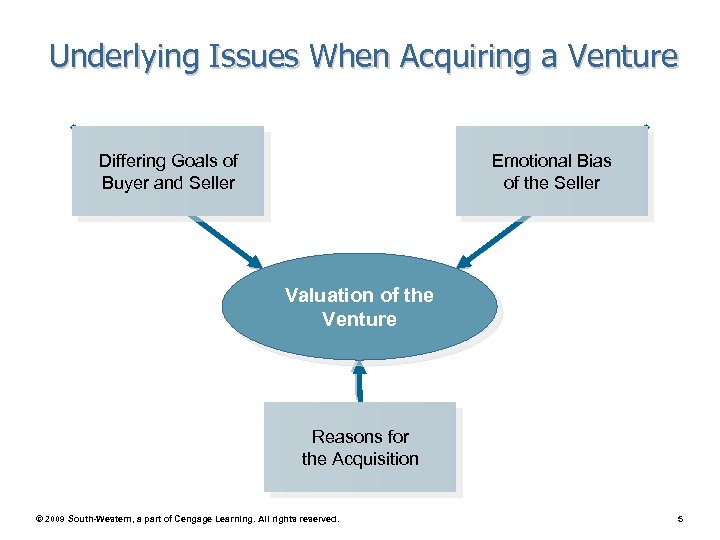 Underlying Issues When Acquiring a Venture

Differing Goals of Buyer and Seller

Emotional Bias of the Seller

Valuation of the Venture

Reasons for the Acquisition

© 2009 South-Western, a part of Cengage Learning. All rights reserved.

5